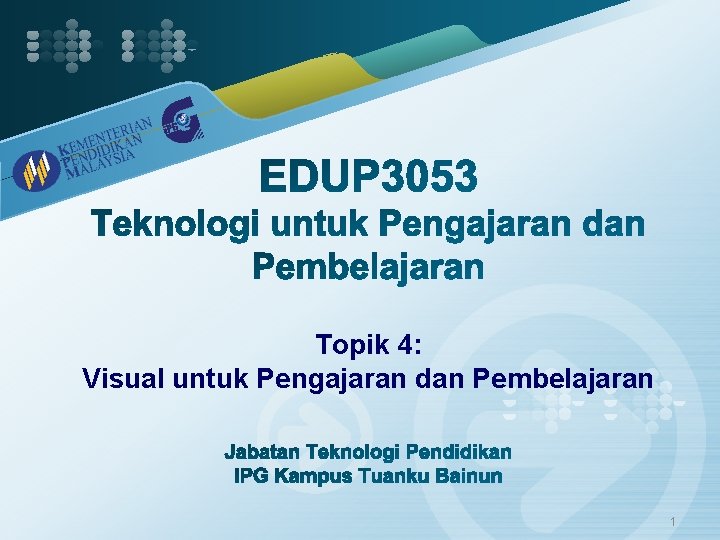 KEMENTERIAN PENDIDIKAN MALAYSIA

EDUP3053
Teknologi untuk Pengajaran dan Pembelajaran

Topik 4:
Visual untuk Pengajaran dan Pembelajaran

Jabatan Teknologi Pendidikan
IPG Kampus Tuanku Bainun

1